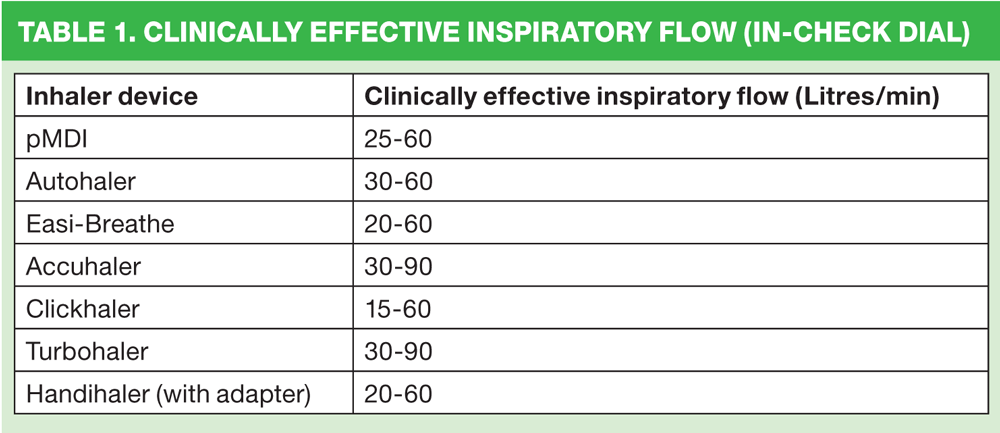 TABLE 1. CLINICALLY EFFECTIVE INSPIRATORY FLOW (IN-CHECK DIAL)

| Inhaler device | Clinically effective inspiratory flow (Litres/min) |
|---|---|
| pMDI | 25-60 |
| Autohaler | 30-60 |
| Easi-Breathe | 20-60 |
| Accuhaler | 30-90 |
| Clickhaler | 15-60 |
| Turbohaler | 30-90 |
| Handihaler (with adapter) | 20-60 |